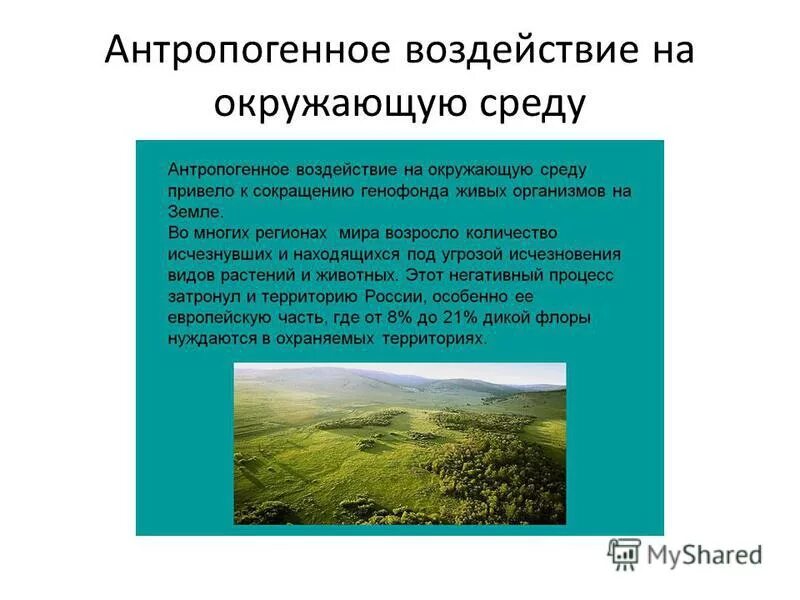 Антропогенное воздействие на окружающую среду

Антропогенное воздействие на окружающую среду привело к сокращению генофонда живых организмов на Земле.
Во многих регионах мира возросло количество исчезнувших и находящихся под угрозой исчезновения видов растений и животных. Этот негативный процесс затронул и территорию России, особенно ее европейскую часть, где от 8% до 21% дикой флоры нуждаются в охраняемых территориях.

MyShared